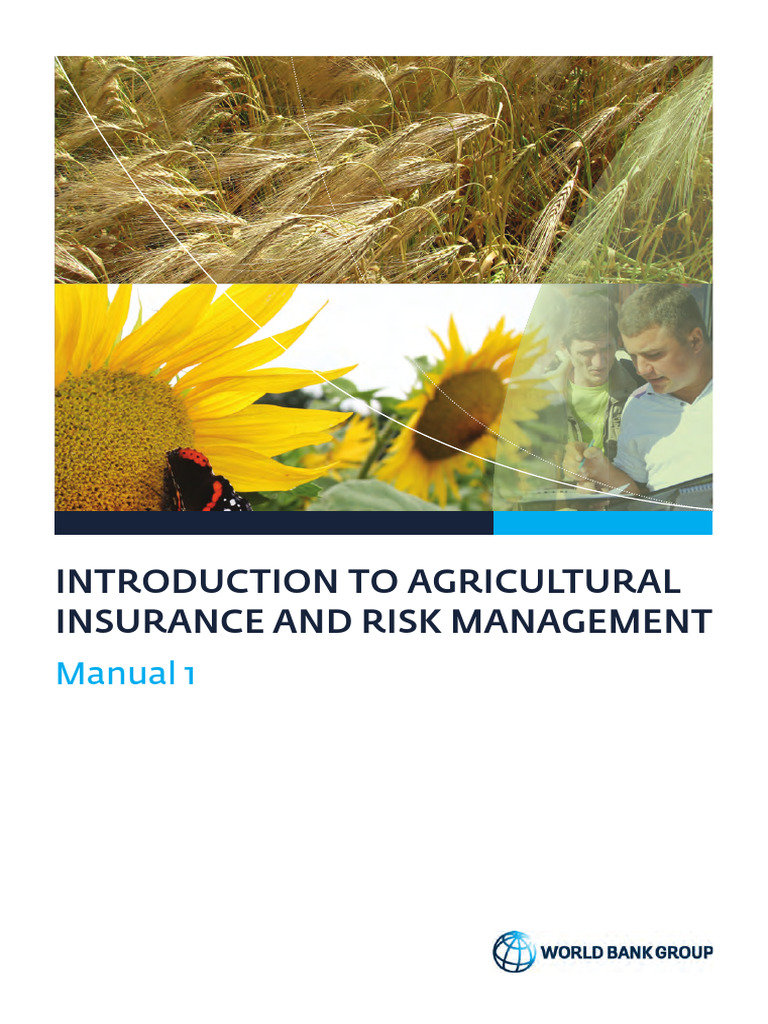 INTRODUCTION TO AGRICULTURAL INSURANCE AND RISK MANAGEMENT

Manual 1

WORLD BANK GROUP